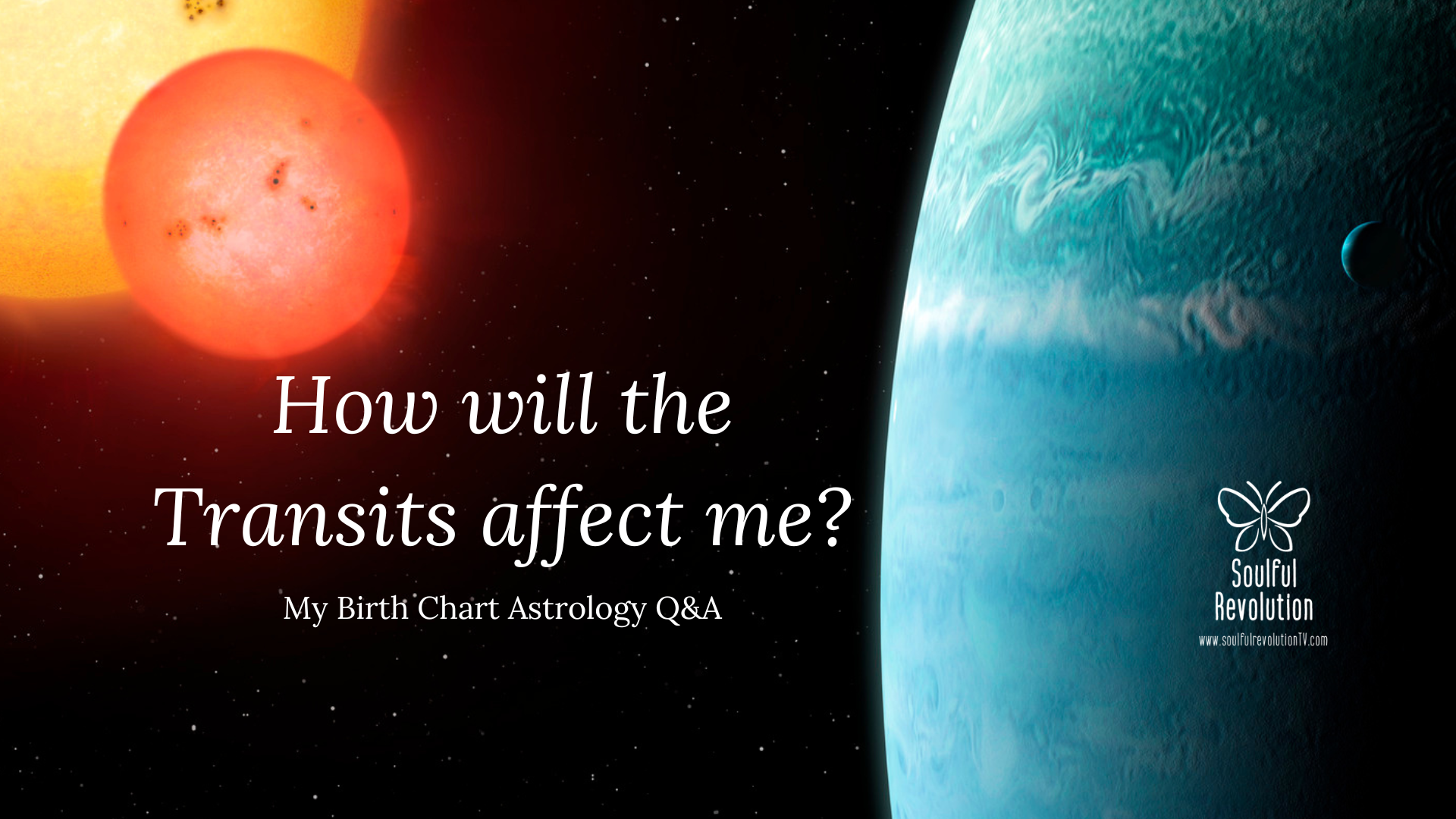 How will the Transits affect me?

My Birth Chart Astrology Q&A

Soulful Revolution
www.soulfulrevolutionTV.com